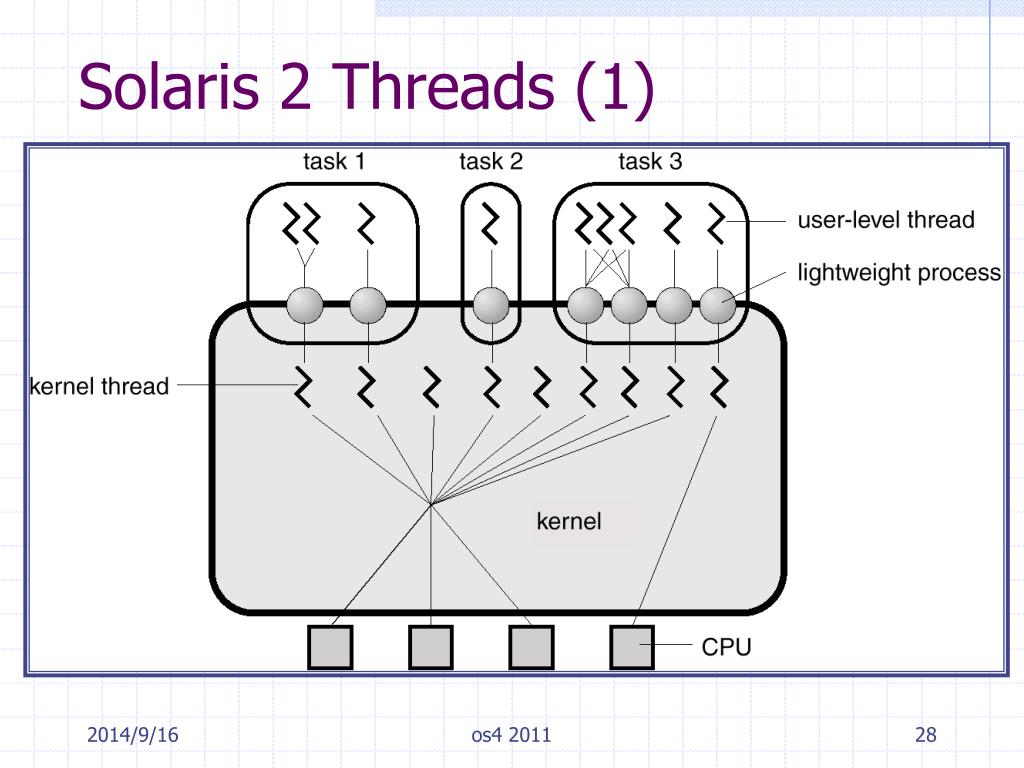 Solaris 2 Threads (1)

task 1

task 2

task 3

user-level thread

lightweight process

kernel thread

kernel

CPU

2014/9/16

os4 2011

28